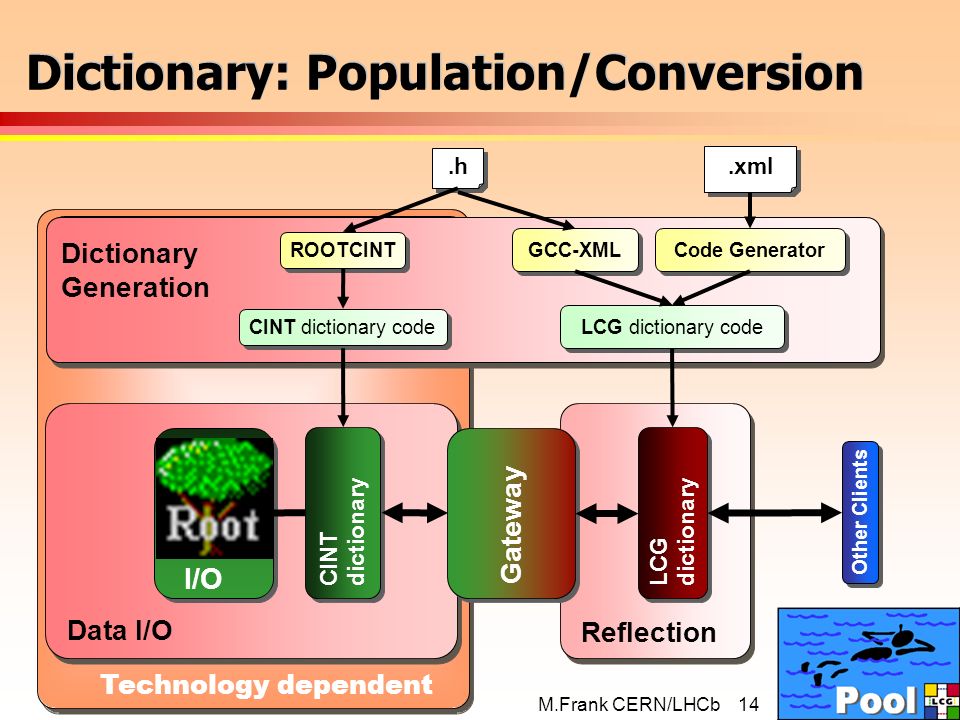 Dictionary: Population/Conversion

.h

.xml

Dictionary Generation

ROOTCINT

GCC-XML

Code Generator

CINT dictionary code

LCG dictionary code

Root

I/O

CINT dictionary

Gateway

LCG dictionary

Other Clients

Data I/O

Reflection

Technology dependent

M.Frank CERN/LHCb 14

Pool

LCG